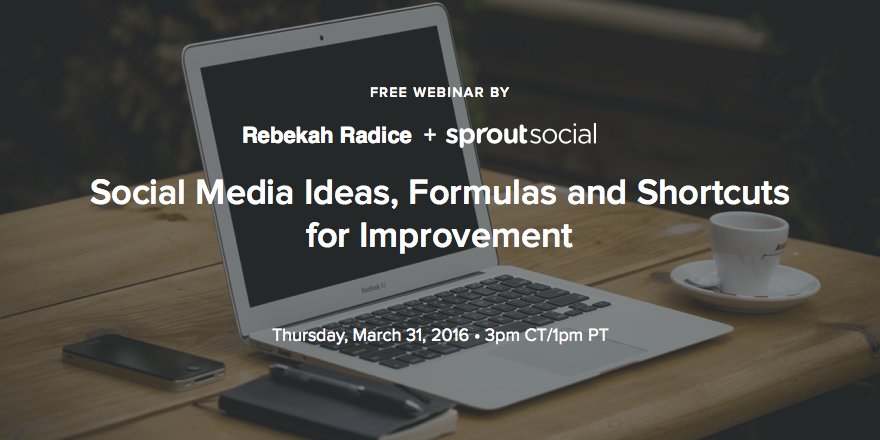 FREE WEBINAR BY

Rebekah Radice + sproutsocial

Social Media Ideas, Formulas and Shortcuts for Improvement

MacBook Air

Thursday, March 31, 2016 • 3pm CT/1pm PT